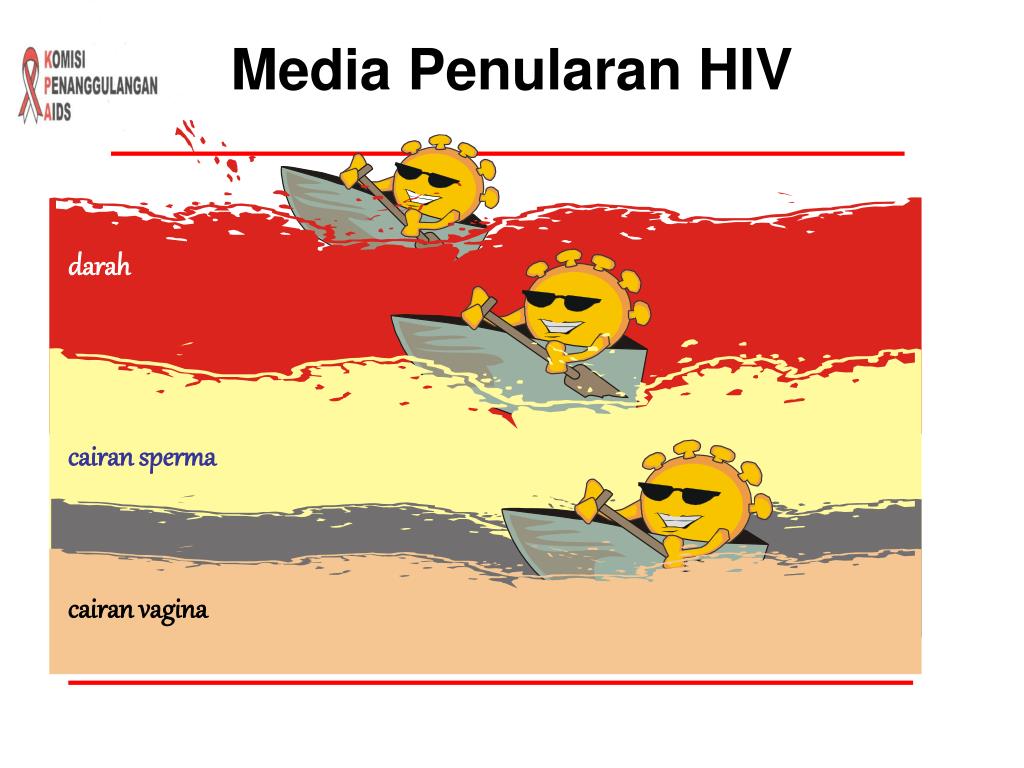 KOMISI
PENANGGULANGAN
AIDS

Media Penularan HIV

darah

cairan sperma

cairan vagina